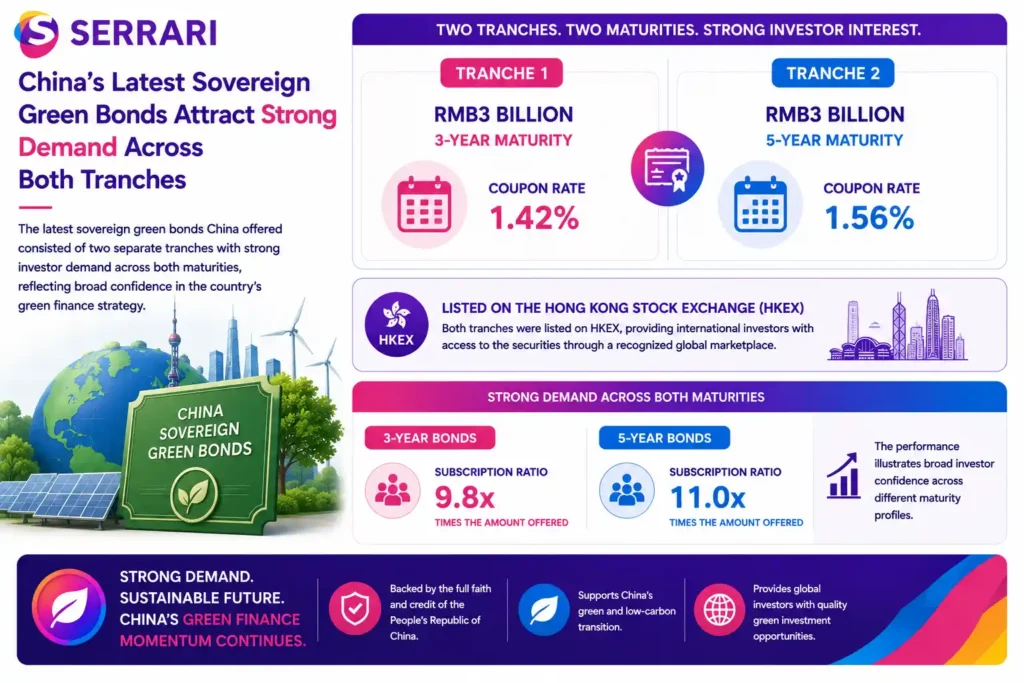 SERRARI

China's Latest Sovereign Green Bonds Attract Strong Demand Across Both Tranches

The latest sovereign green bonds China offered consisted of two separate tranches with strong investor demand across both maturities, reflecting broad confidence in the country's green finance strategy.

CHINA SOVEREIGN GREEN BONDS

TWO TRANCHES. TWO MATURITIES. STRONG INVESTOR INTEREST.

TRANCHE 1
RMB3 BILLION
3-YEAR MATURITY
COUPON RATE
1.42%

TRANCHE 2
RMB3 BILLION
5-YEAR MATURITY
COUPON RATE
1.56%

HKEX
LISTED ON THE HONG KONG STOCK EXCHANGE (HKEX)
Both tranches were listed on HKEX, providing international investors with access to the securities through a recognized global marketplace.

STRONG DEMAND ACROSS BOTH MATURITIES

3-YEAR BONDS
SUBSCRIPTION RATIO
9.8x
TIMES THE AMOUNT OFFERED

5-YEAR BONDS
SUBSCRIPTION RATIO
11.0x
TIMES THE AMOUNT OFFERED

The performance illustrates broad investor confidence across different maturity profiles.

STRONG DEMAND. SUSTAINABLE FUTURE. CHINA'S GREEN FINANCE MOMENTUM CONTINUES.

Backed by the full faith and credit of the People's Republic of China.

Supports China's green and low-carbon transition.

Provides global investors with quality green investment opportunities.